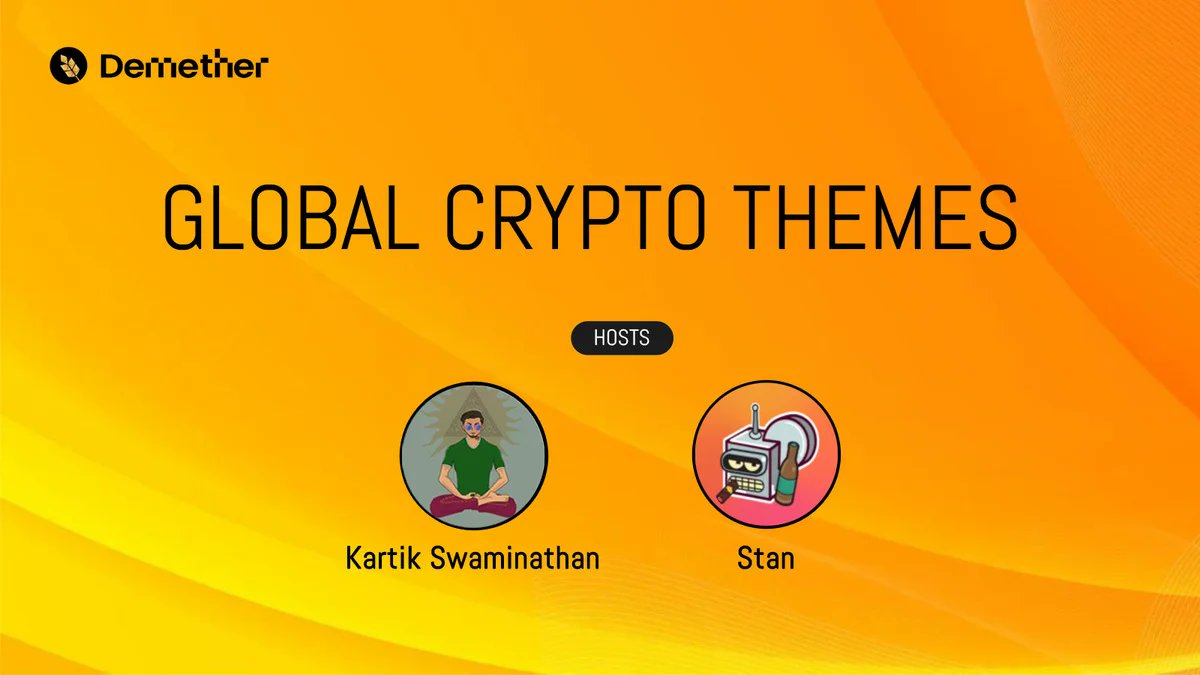 Demether

GLOBAL CRYPTO THEMES

HOSTS

Kartik Swaminathan

Stan